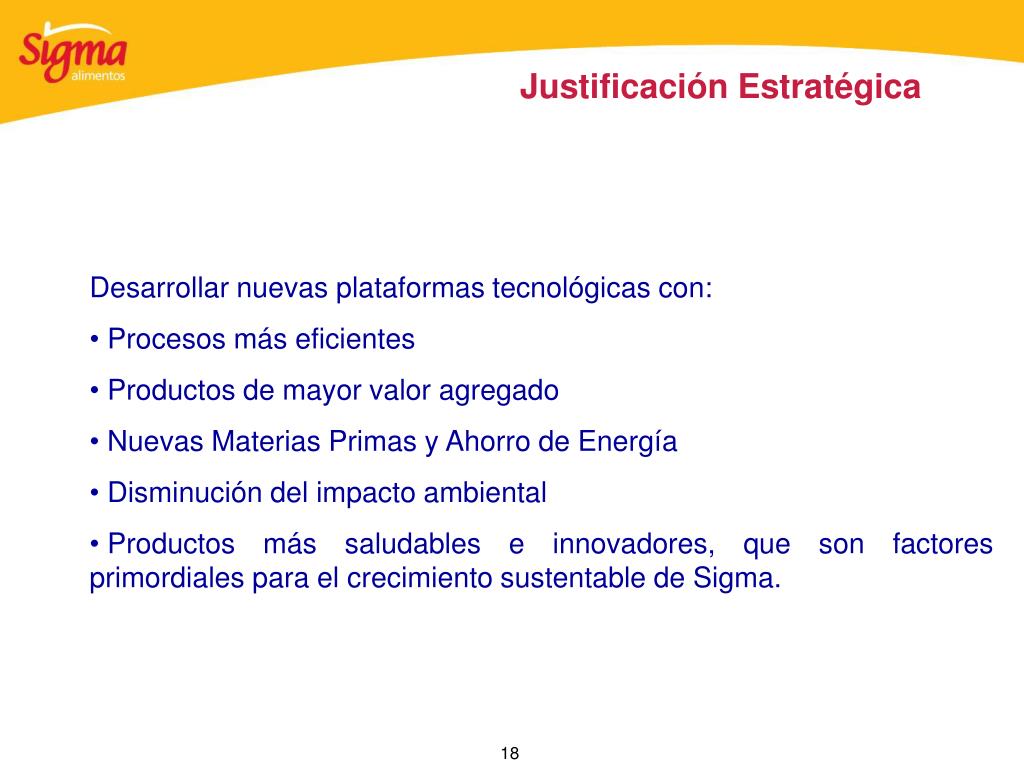 Sigma
alimentos

Justificación Estratégica

Desarrollar nuevas plataformas tecnológicas con:

• Procesos más eficientes

• Productos de mayor valor agregado

• Nuevas Materias Primas y Ahorro de Energía

• Disminución del impacto ambiental

• Productos más saludables e innovadores, que son factores primordiales para el crecimiento sustentable de Sigma.

18